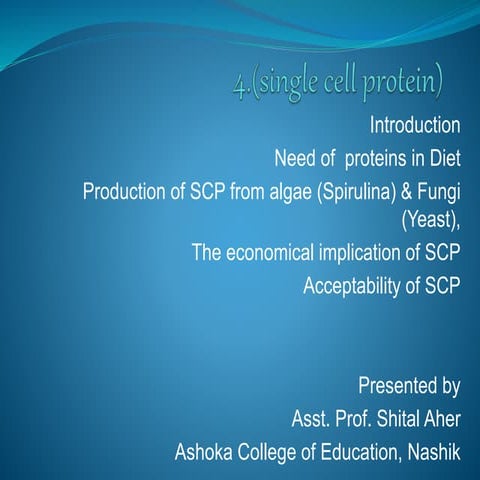 4.(single cell protein)

Introduction

Need of proteins in Diet

Production of SCP from algae (Spirulina) & Fungi (Yeast),

The economical implication of SCP

Acceptability of SCP

Presented by

Asst. Prof. Shital Aher

Ashoka College of Education, Nashik